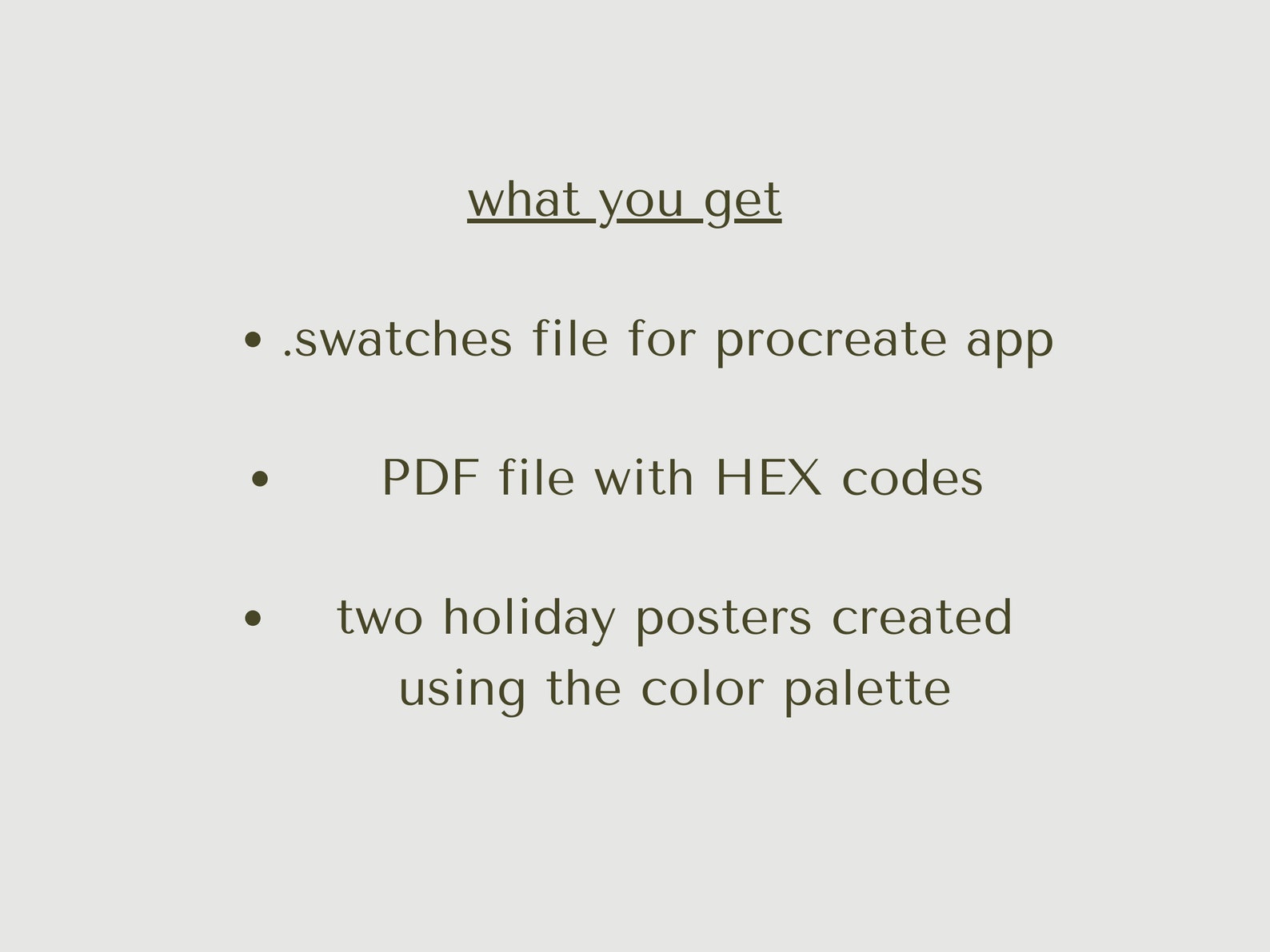 what you get

• .swatches file for procreate app

• PDF file with HEX codes

• two holiday posters created using the color palette